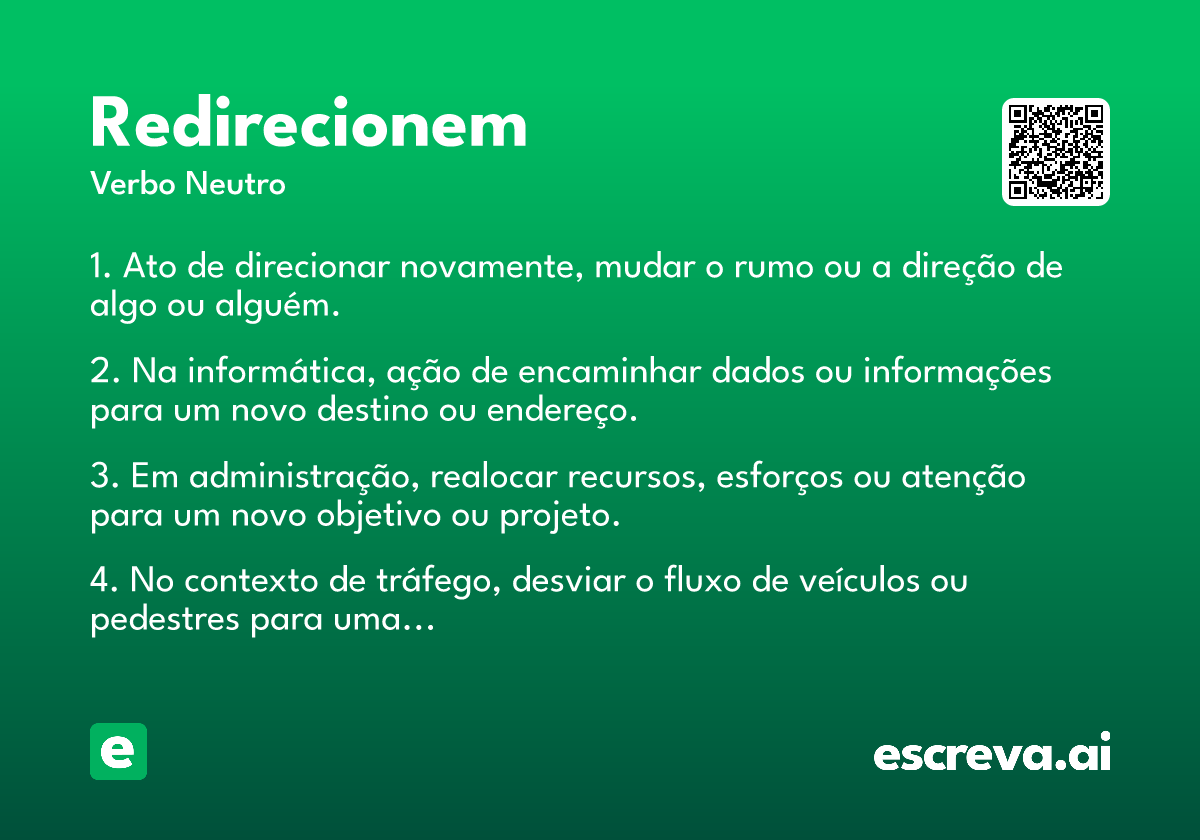 Redirecionem
Verbo Neutro

1. Ato de direcionar novamente, mudar o rumo ou a direção de algo ou alguém.

2. Na informática, ação de encaminhar dados ou informações para um novo destino ou endereço.

3. Em administração, realocar recursos, esforços ou atenção para um novo objetivo ou projeto.

4. No contexto de tráfego, desviar o fluxo de veículos ou pedestres para uma...

e

escreva.ai